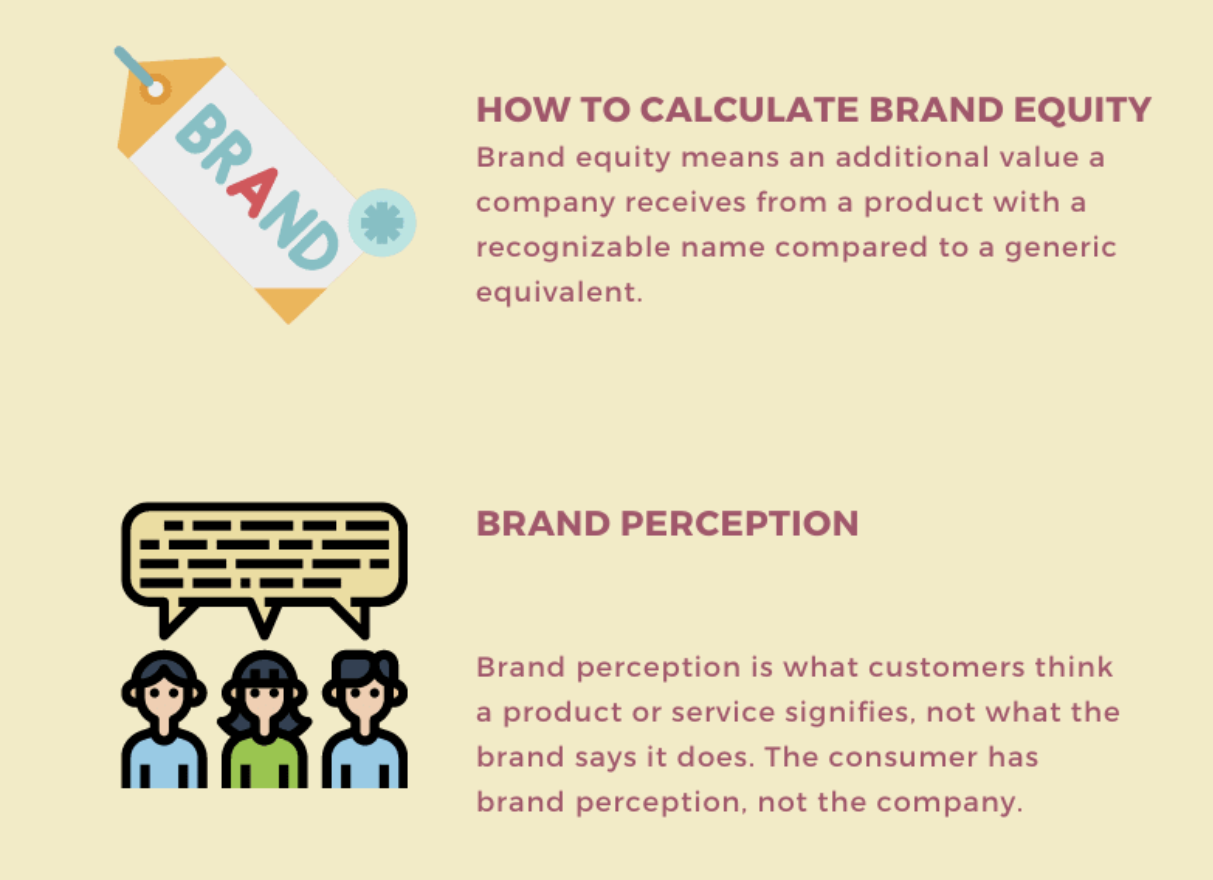 BRAND

HOW TO CALCULATE BRAND EQUITY

Brand equity means an additional value a company receives from a product with a recognizable name compared to a generic equivalent.

BRAND PERCEPTION

Brand perception is what customers think a product or service signifies, not what the brand says it does. The consumer has brand perception, not the company.